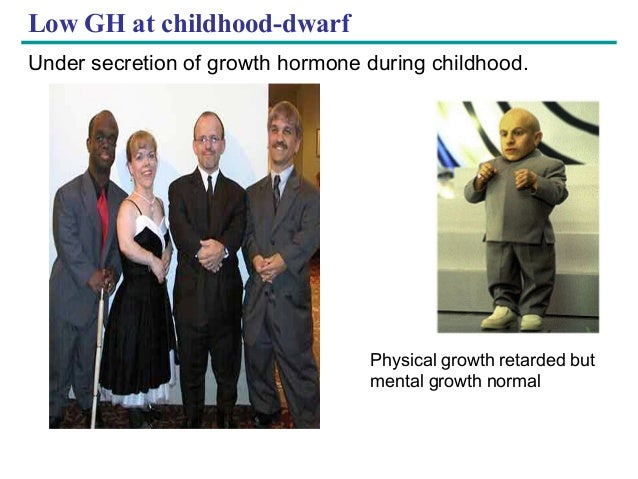 Low GH at childhood-dwarf

Under secretion of growth hormone during childhood.

Physical growth retarded but mental growth normal